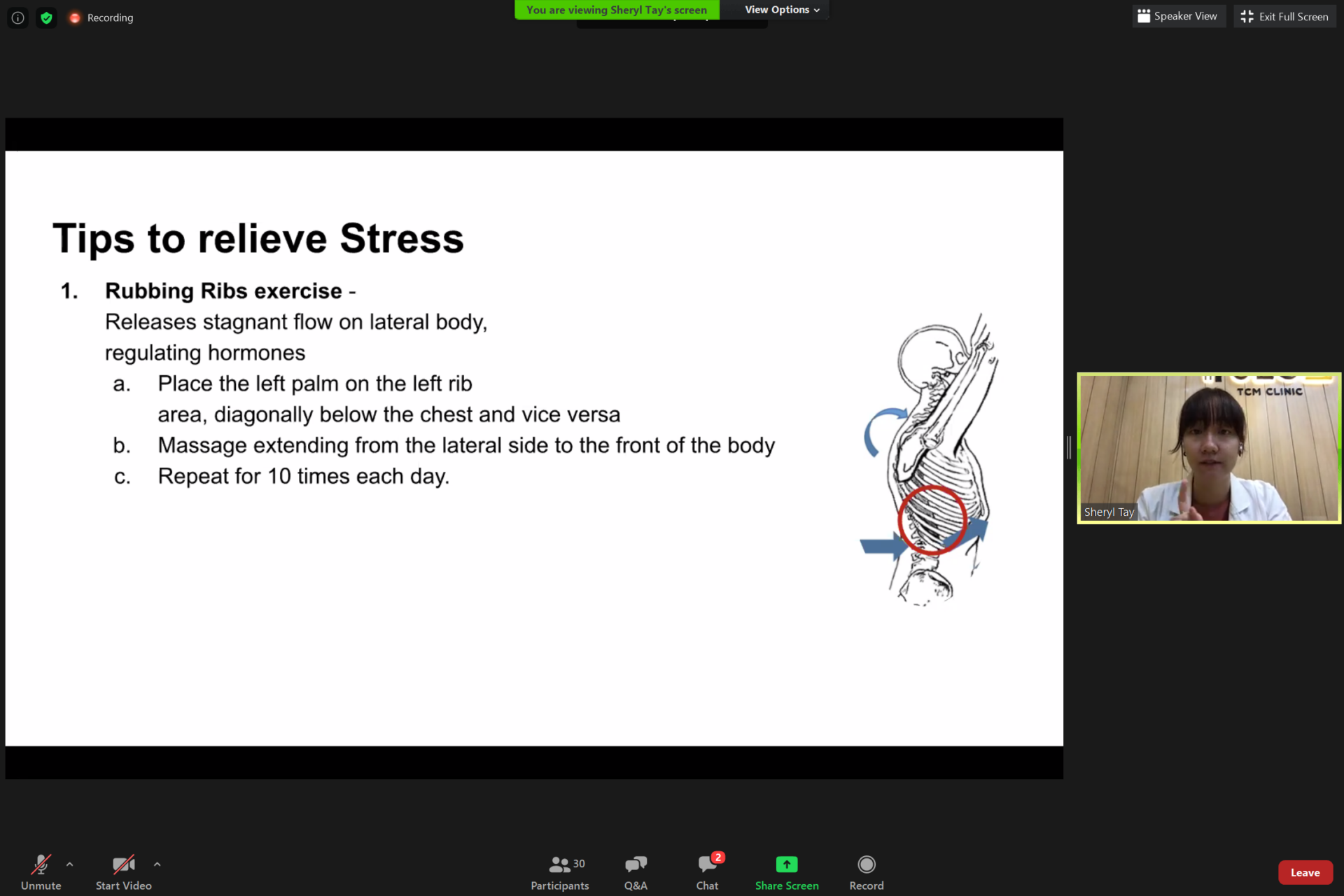 Recording

You are viewing Sheryl Tay's screen

View Options

Speaker View

Exit Full Screen

Tips to relieve Stress

1. Rubbing Ribs exercise -
Releases stagnant flow on lateral body, regulating hormones
a. Place the left palm on the left rib area, diagonally below the chest and vice versa
b. Massage extending from the lateral side to the front of the body
c. Repeat for 10 times each day.

TCM CLINIC

Sheryl Tay

Unmute

Start Video

30
Participants

Q&A

2
Chat

Share Screen

Record

Leave